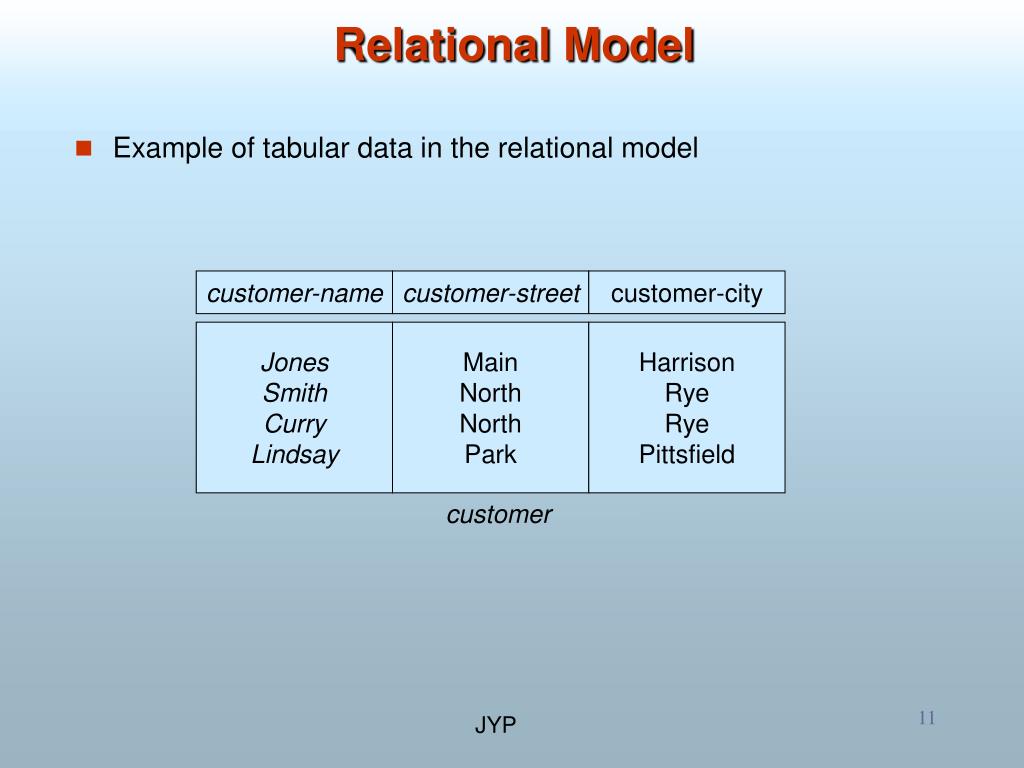 Relational Model

Example of tabular data in the relational model

| customer-name | customer-street | customer-city |
|---|---|---|
| Jones | Main | Harrison |
| Smith | North | Rye |
| Curry | North | Rye |
| Lindsay | Park | Pittsfield |

customer

JYP

11